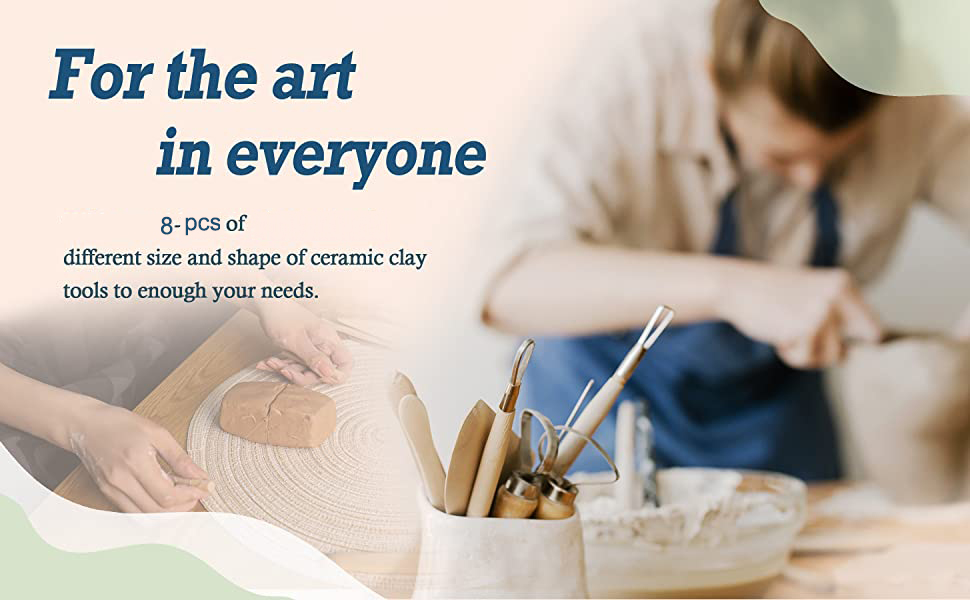 For the art in everyone

8- pcs of different size and shape of ceramic clay tools to enough your needs.